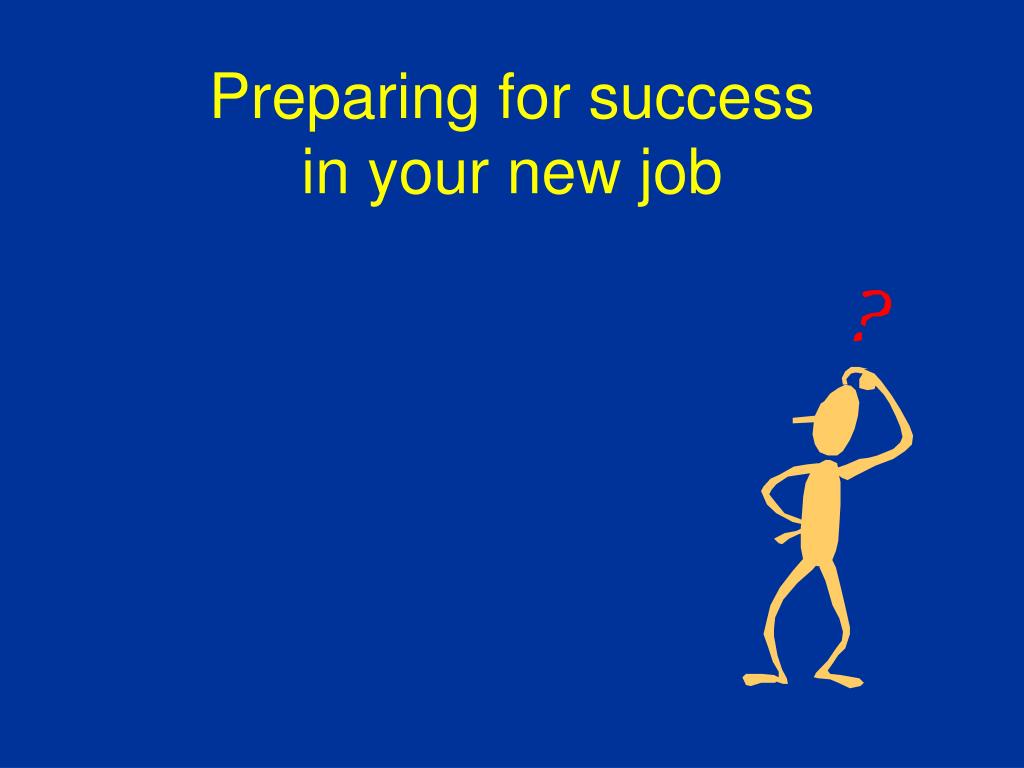 Preparing for success in your new job

?